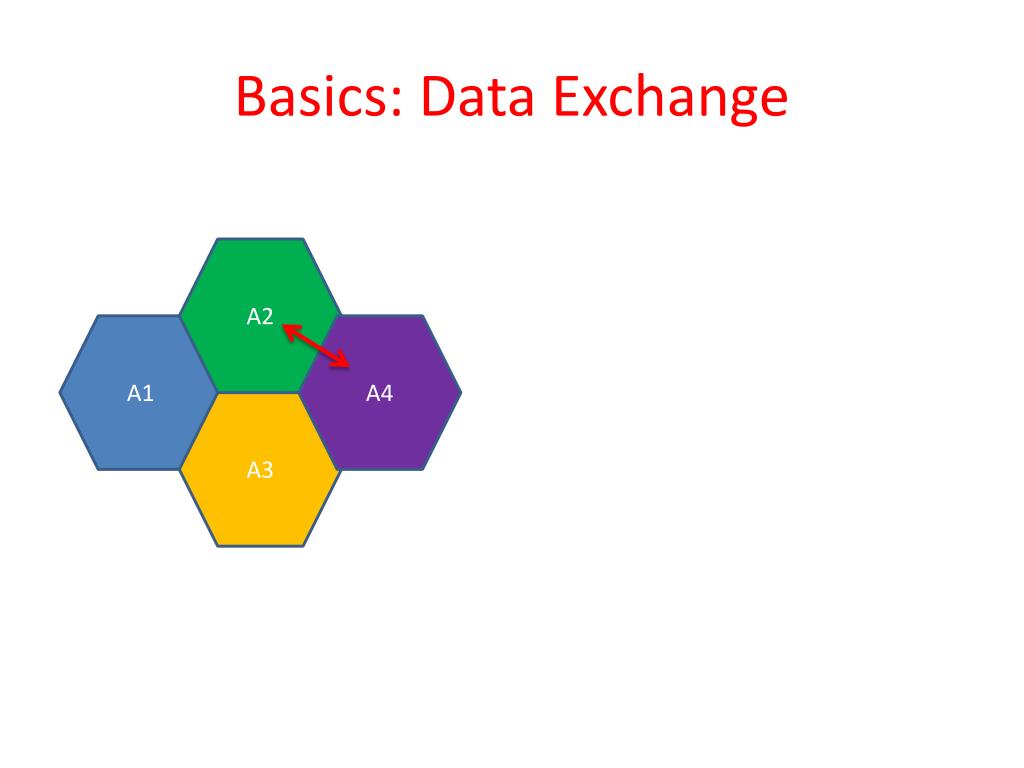 Basics: Data Exchange

A2

A1

A4

A3